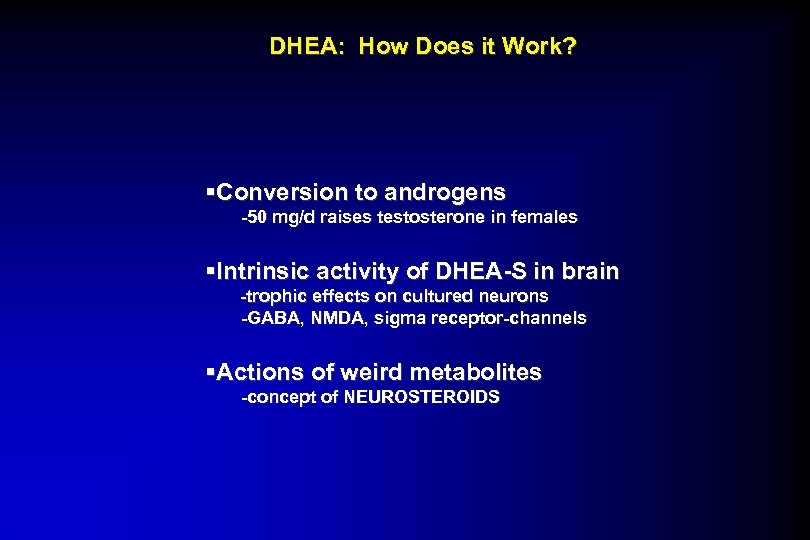 DHEA: How Does it Work?

▪Conversion to androgens
-50 mg/d raises testosterone in females

▪Intrinsic activity of DHEA-S in brain
-trophic effects on cultured neurons
-GABA, NMDA, sigma receptor-channels

▪Actions of weird metabolites
-concept of NEUROSTEROIDS